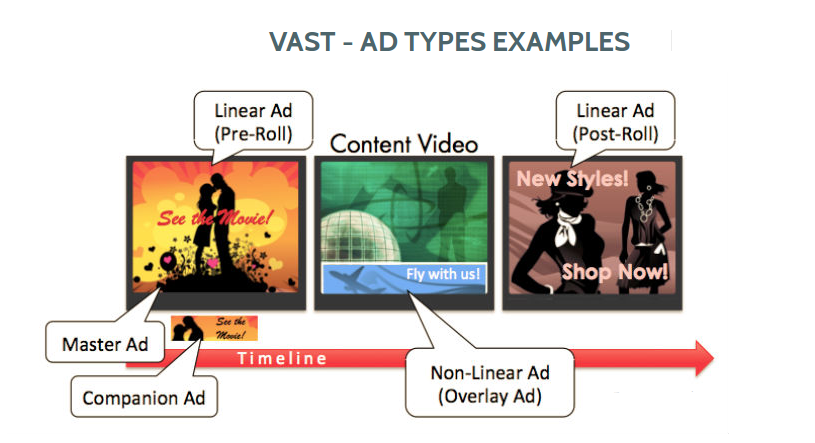 VAST - AD TYPES EXAMPLES

Linear Ad (Pre-Roll)

Content Video

Linear Ad (Post-Roll)

See the Movie!

Fly with us!

New Styles!

Shop Now!

Master Ad

See the Movie!

Timeline

Companion Ad

Non-Linear Ad (Overlay Ad)